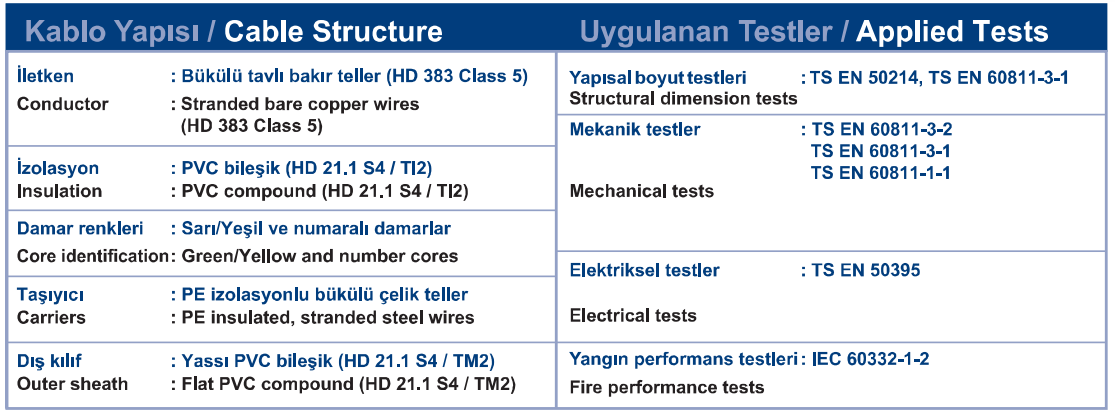 Kablo Yapısı / Cable Structure

İletken : Bükülü tavlı bakır teller (HD 383 Class 5)
Conductor : Stranded bare copper wires (HD 383 Class 5)

İzolasyon : PVC bileşik (HD 21.1 S4 / TI2)
Insulation : PVC compound (HD 21.1 S4 / TI2)

Damar renkleri : Sarı/Yeşil ve numaralı damarlar
Core identification: Green/Yellow and number cores

Taşıyıcı : PE izolasyonlu bükülü çelik teller
Carriers : PE insulated, stranded steel wires

Dış kılıf : Yassı PVC bileşik (HD 21.1 S4 / TM2)
Outer sheath : Flat PVC compound (HD 21.1 S4 / TM2)

Uygulanan Testler / Applied Tests

Yapısal boyut testleri : TS EN 50214, TS EN 60811-3-1
Structural dimension tests

Mekanik testler : TS EN 60811-3-2
TS EN 60811-3-1
TS EN 60811-1-1
Mechanical tests

Elektriksel testler : TS EN 50395
Electrical tests

Yangın performans testleri : IEC 60332-1-2
Fire performance tests